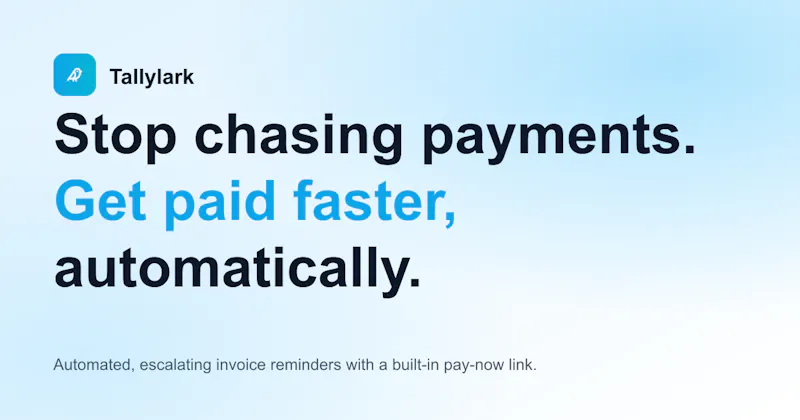 Tallylark

Stop chasing payments. Get paid faster, automatically.

Automated, escalating invoice reminders with a built-in pay-now link.